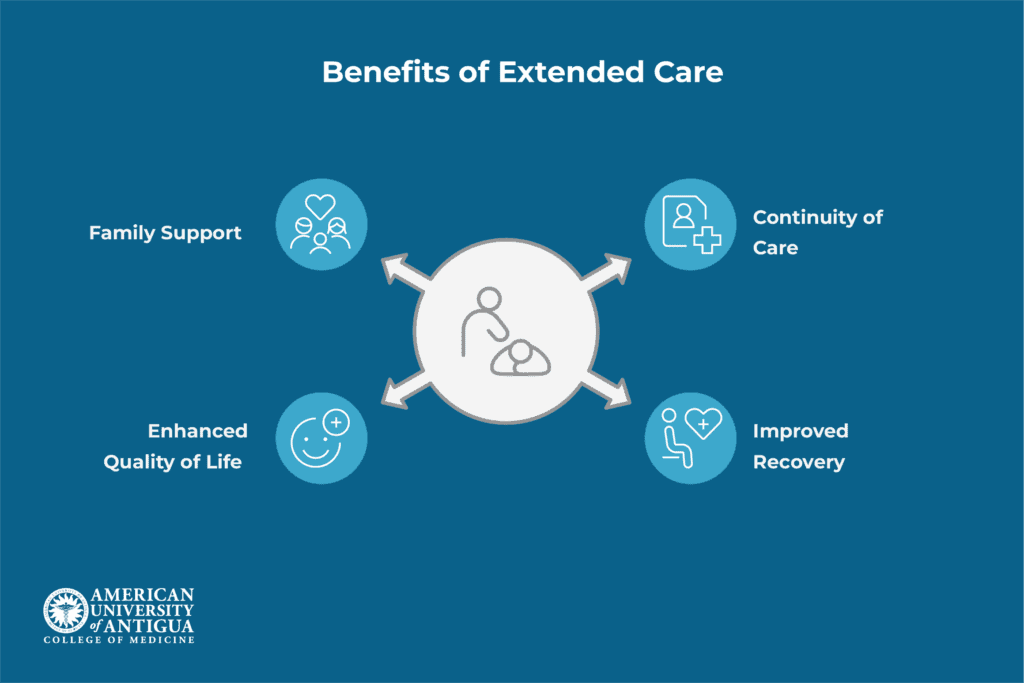 Benefits of Extended Care

Family Support

Continuity of Care

Enhanced Quality of Life

Improved Recovery

AMERICAN UNIVERSITY of ANTIGUA
COLLEGE OF MEDICINE